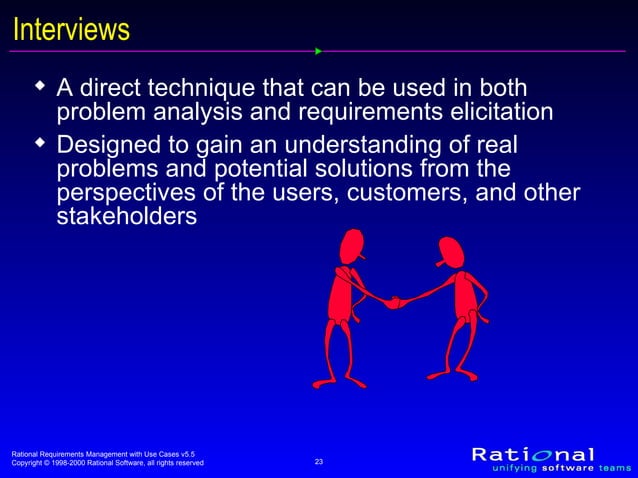 Interviews

◆ A direct technique that can be used in both problem analysis and requirements elicitation

◆ Designed to gain an understanding of real problems and potential solutions from the perspectives of the users, customers, and other stakeholders

Rational Requirements Management with Use Cases v5.5
Copyright © 1998-2000 Rational Software, all rights reserved

23

Rational
unifying software teams